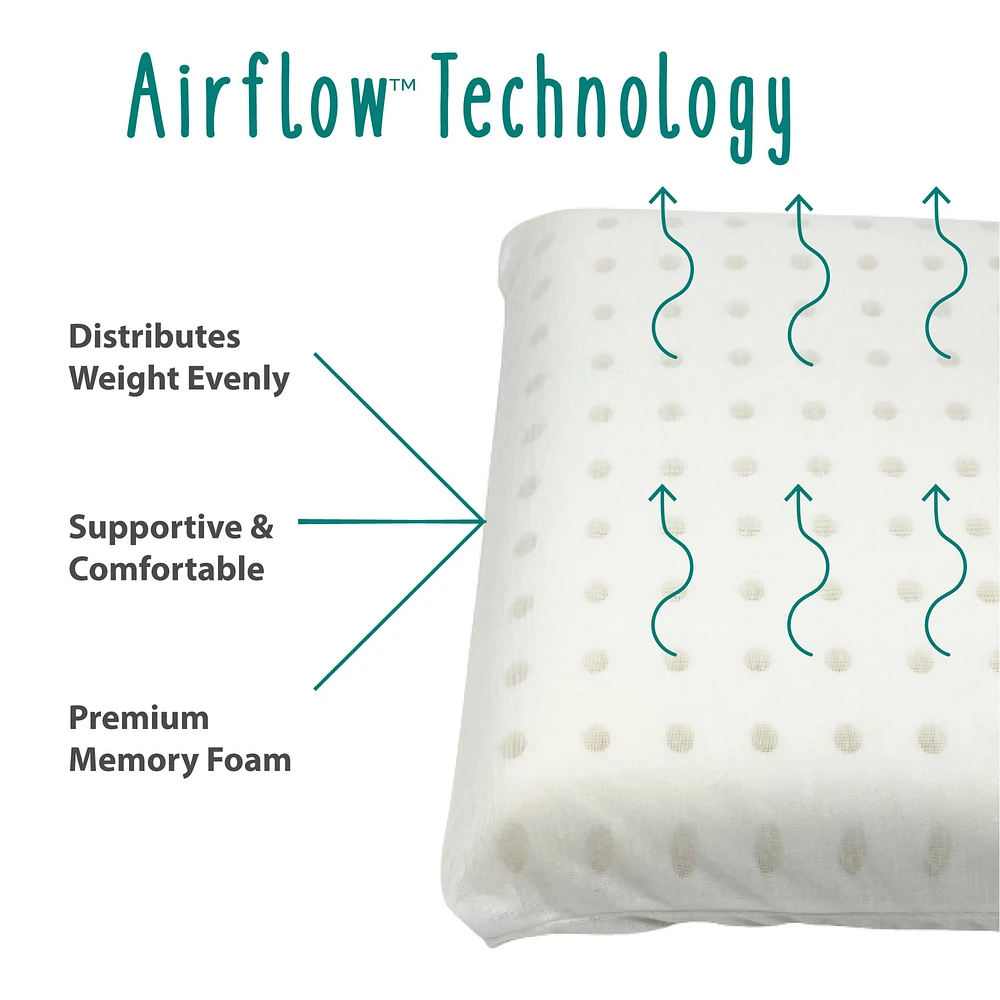 Airflow™ Technology

Distributes Weight Evenly

Supportive & Comfortable

Premium Memory Foam